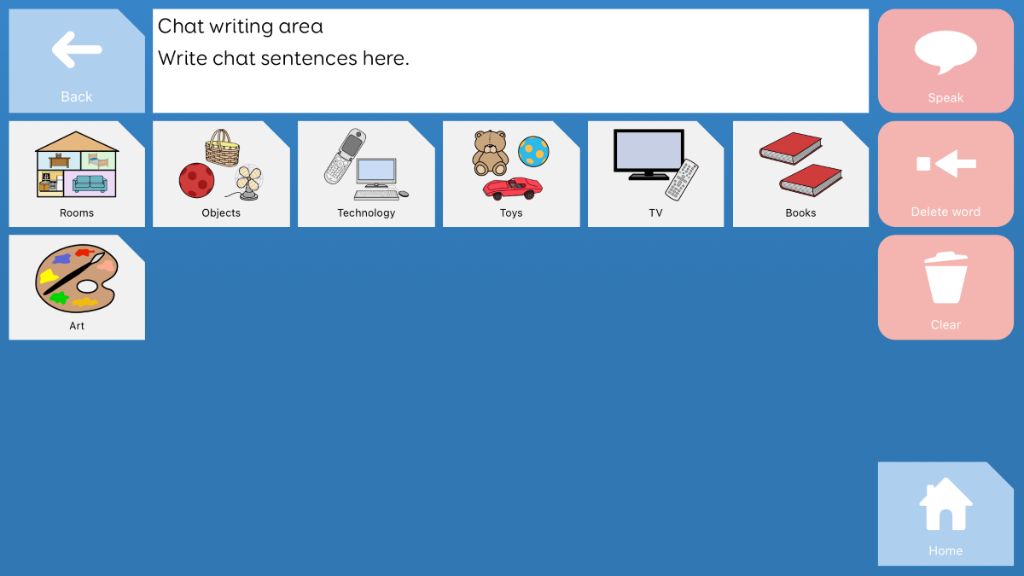 Back

Chat writing area
Write chat sentences here.

Speak

Rooms

Objects

Technology

Toys

TV

Books

Delete word

Art

Clear

Home